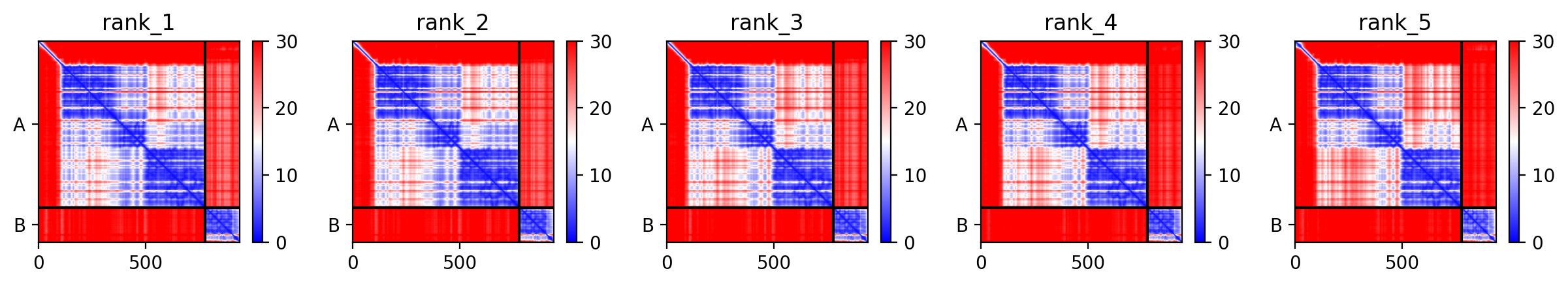 rank_1

A

B

0 500

30

20

10

0

rank_2

A

B

0 500

30

20

10

0

rank_3

A

B

0 500

30

20

10

0

rank_4

A

B

0 500

30

20

10

0

rank_5

A

B

0 500

30

20

10

0